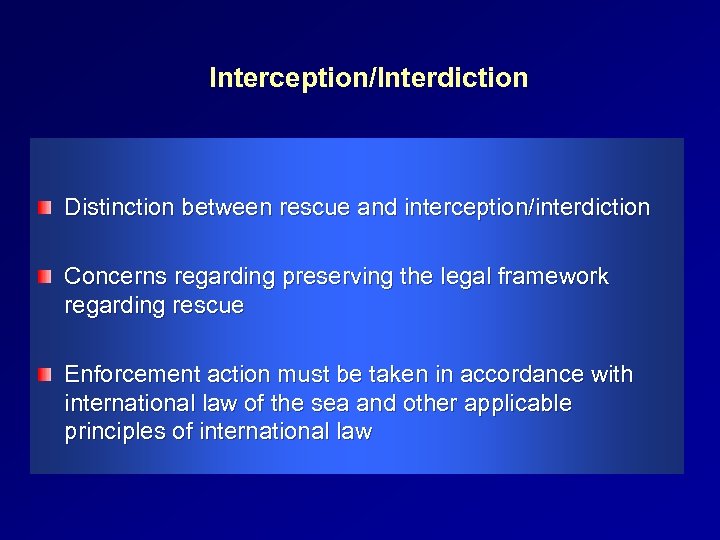 Interception/Interdiction

Distinction between rescue and interception/interdiction

Concerns regarding preserving the legal framework regarding rescue

Enforcement action must be taken in accordance with international law of the sea and other applicable principles of international law